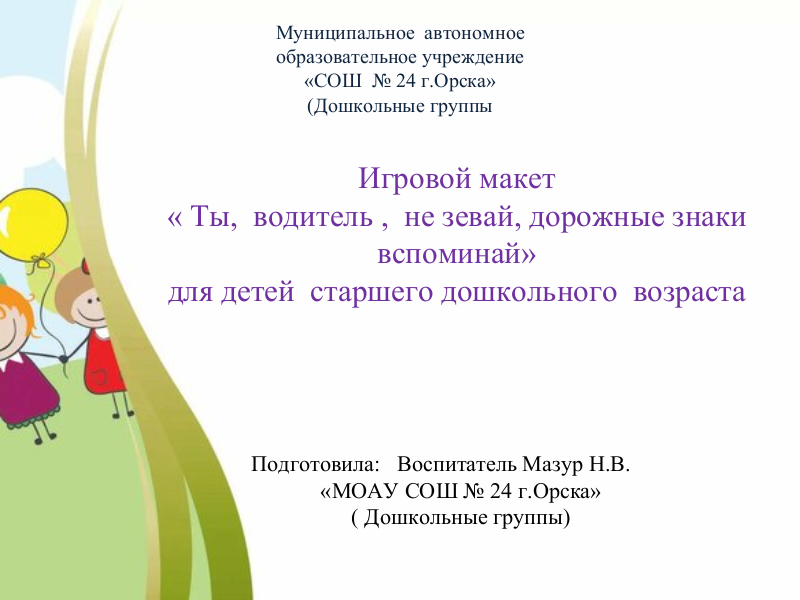 Муниципальное автономное образовательное учреждение «СОШ № 24 г.Орска» (Дошкольные группы

Игровой макет
« Ты, водитель , не зевай, дорожные знаки вспоминай»
для детей старшего дошкольного возраста

Подготовила: Воспитатель Мазур Н.В.
«МОАУ СОШ № 24 г.Орска»
( Дошкольные группы)